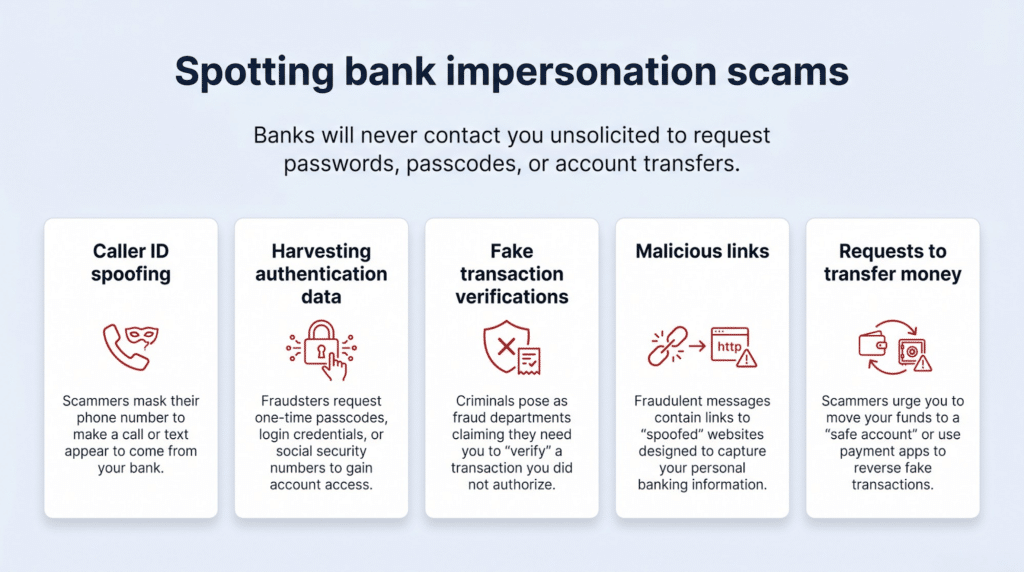 Spotting bank impersonation scams

Banks will never contact you unsolicited to request passwords, passcodes, or account transfers.

Caller ID spoofing

Scammers mask their phone number to make a call or text appear to come from your bank.

Harvesting authentication data

Fraudsters request one-time passcodes, login credentials, or social security numbers to gain account access.

Fake transaction verifications

Criminals pose as fraud departments claiming they need you to "verify" a transaction you did not authorize.

Malicious links

http

Fraudulent messages contain links to "spoofed" websites designed to capture your personal banking information.

Requests to transfer money

Scammers urge you to move your funds to a "safe account" or use payment apps to reverse fake transactions.